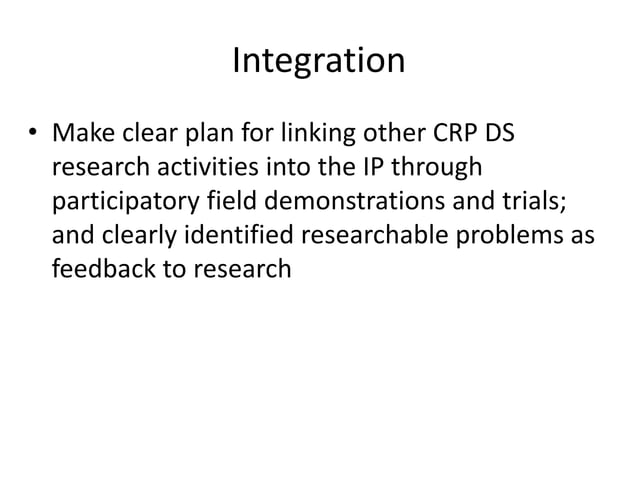 Integration

• Make clear plan for linking other CRP DS research activities into the IP through participatory field demonstrations and trials; and clearly identified researchable problems as feedback to research